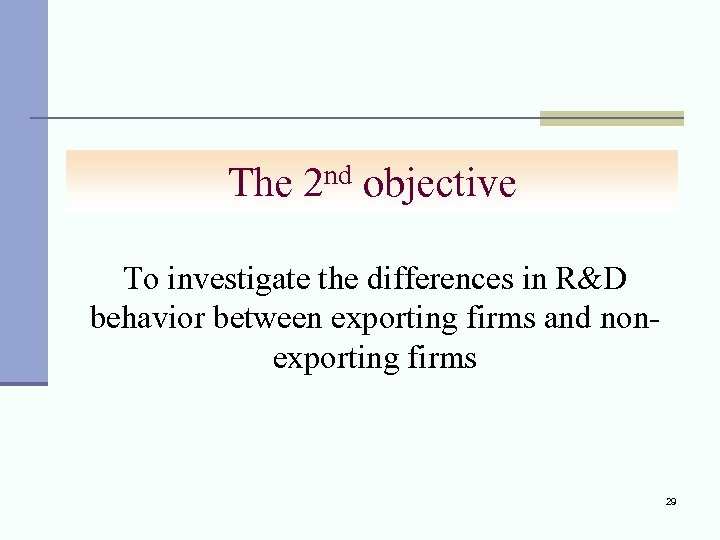 The 2nd objective

To investigate the differences in R&D behavior between exporting firms and non-exporting firms

29